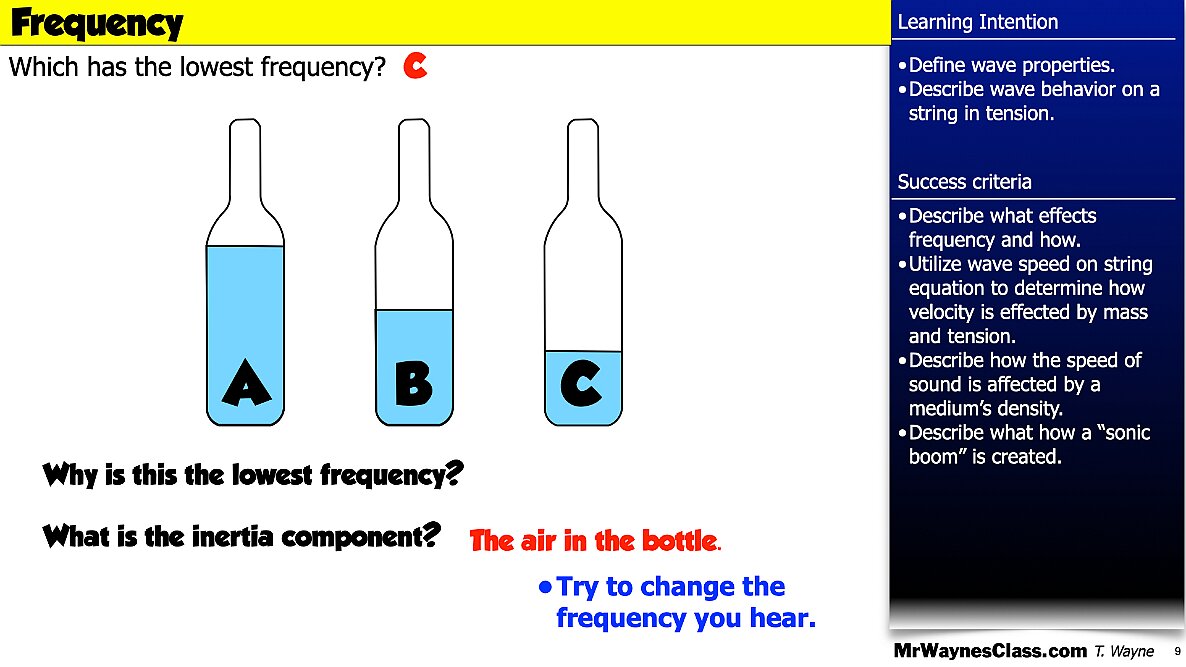 Frequency

Which has the lowest frequency? C

A B C

Why is this the lowest frequency?

What is the inertia component? The air in the bottle.

• Try to change the frequency you hear.

Learning Intention

• Define wave properties.
• Describe wave behavior on a string in tension.

Success criteria

• Describe what effects frequency and how.
• Utilize wave speed on string equation to determine how velocity is effected by mass and tension.
• Describe how the speed of sound is affected by a medium's density.
• Describe what how a "sonic boom" is created.

MrWaynesClass.com T. Wayne 9